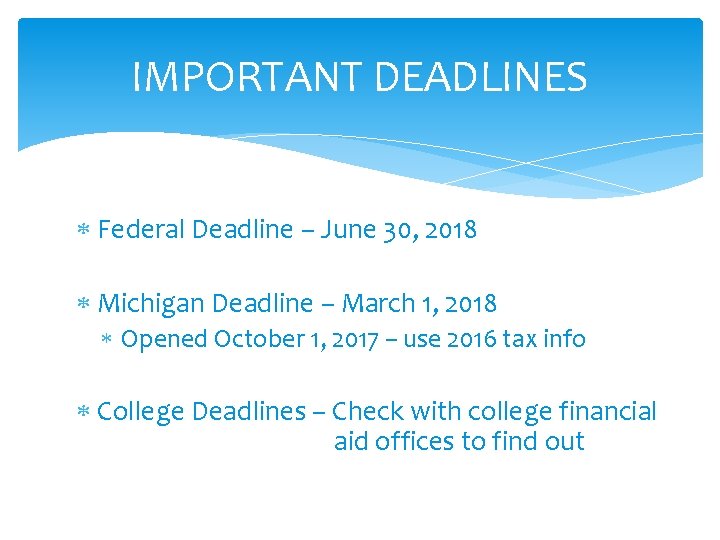 IMPORTANT DEADLINES

* Federal Deadline – June 30, 2018

* Michigan Deadline – March 1, 2018
  * Opened October 1, 2017 – use 2016 tax info

* College Deadlines – Check with college financial aid offices to find out